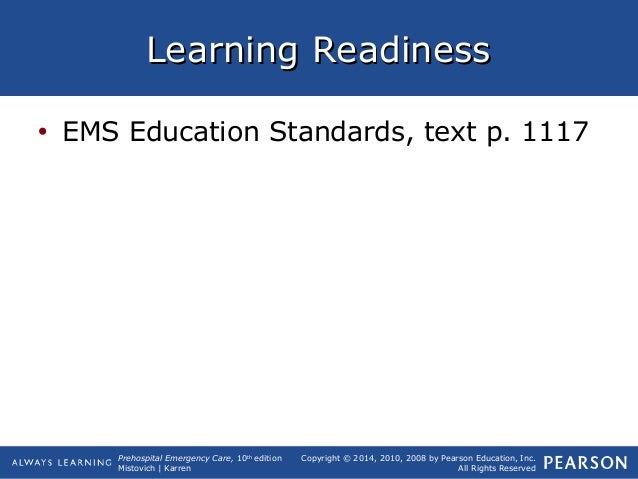 Learning Readiness

• EMS Education Standards, text p. 1117

ALWAYS LEARNING

Prehospital Emergency Care, 10th edition
Mistovich | Karren

Copyright © 2014, 2010, 2008 by Pearson Education, Inc.
All Rights Reserved

PEARSON